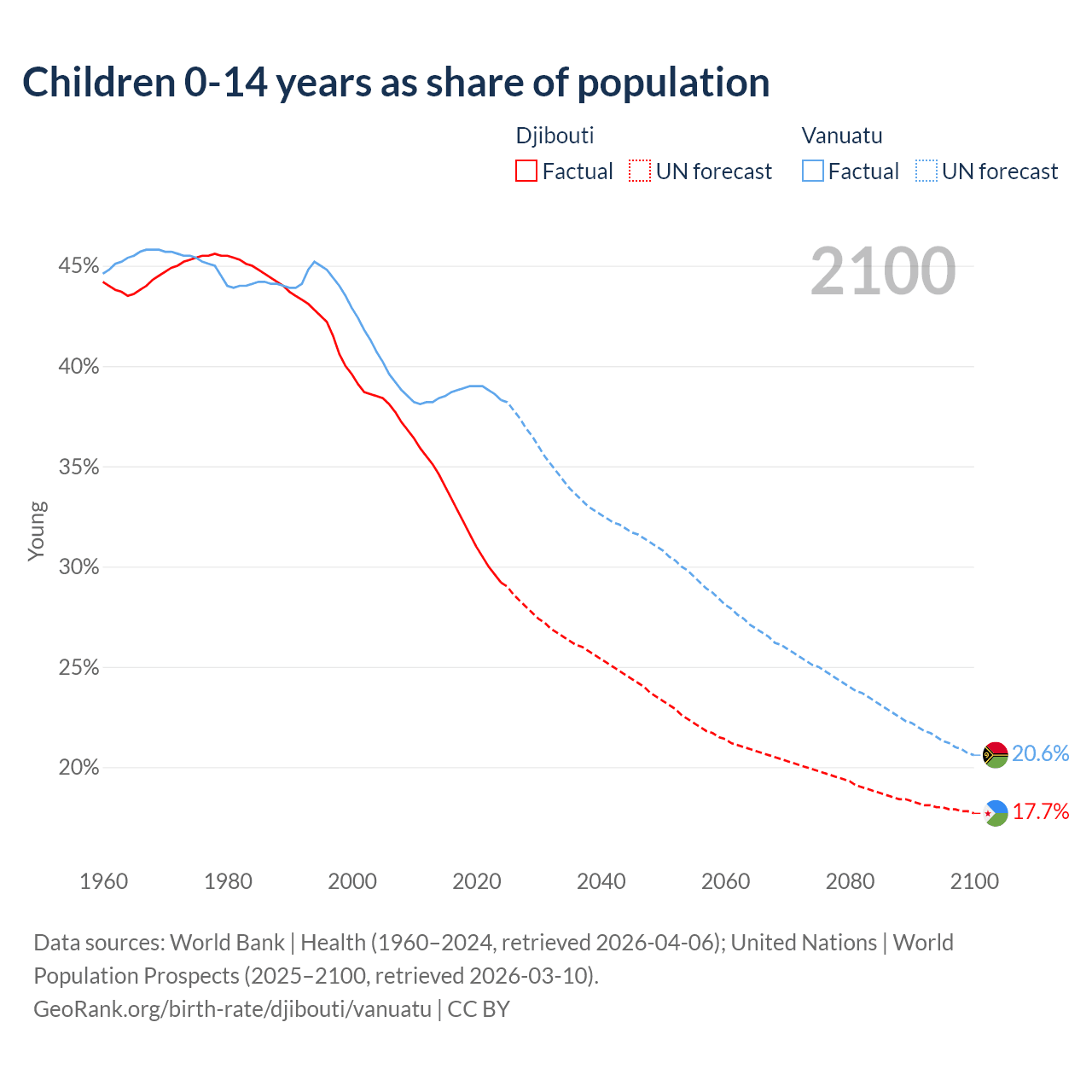 Children 0-14 years as share of population

Djibouti
Factual UN forecast

Vanuatu
Factual UN forecast

2100

45%
40%
35%
30%
25%
20%

Young

20.6%
17.7%

1960
1980
2000
2020
2040
2060
2080
2100

Data sources: World Bank | Health (1960–2024, retrieved 2026-04-06); United Nations | World Population Prospects (2025–2100, retrieved 2026-03-10).
GeoRank.org/birth-rate/djibouti/vanuatu | CC BY